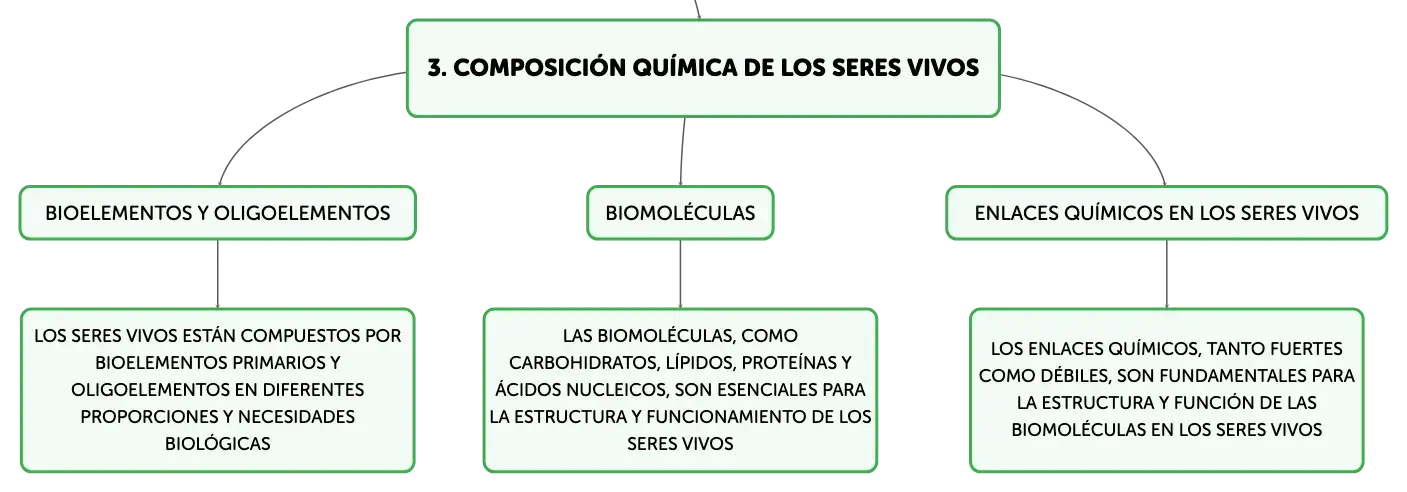 3. COMPOSICIÓN QUÍMICA DE LOS SERES VIVOS

BIOELEMENTOS Y OLIGOELEMENTOS

LOS SERES VIVOS ESTÁN COMPUESTOS POR BIOELEMENTOS PRIMARIOS Y OLIGOELEMENTOS EN DIFERENTES PROPORCIONES Y NECESIDADES BIOLÓGICAS

BIOMOLÉCULAS

LAS BIOMOLÉCULAS, COMO CARBOHIDRATOS, LÍPIDOS, PROTEÍNAS Y ÁCIDOS NUCLEICOS, SON ESENCIALES PARA LA ESTRUCTURA Y FUNCIONAMIENTO DE LOS SERES VIVOS

ENLACES QUÍMICOS EN LOS SERES VIVOS

LOS ENLACES QUÍMICOS, TANTO FUERTES COMO DÉBILES, SON FUNDAMENTALES PARA LA ESTRUCTURA Y FUNCIÓN DE LAS BIOMOLÉCULAS EN LOS SERES VIVOS